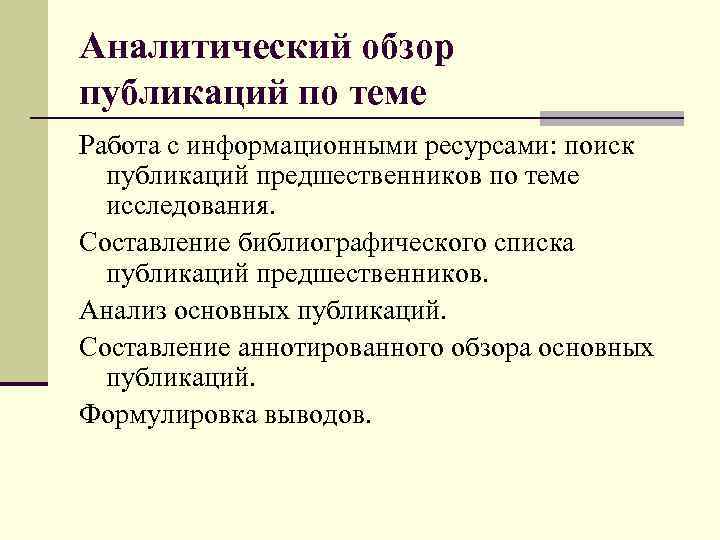 Аналитический обзор публикаций по теме

Работа с информационными ресурсами: поиск публикаций предшественников по теме исследования.

Составление библиографического списка публикаций предшественников.

Анализ основных публикаций.

Составление аннотированного обзора основных публикаций.

Формулировка выводов.